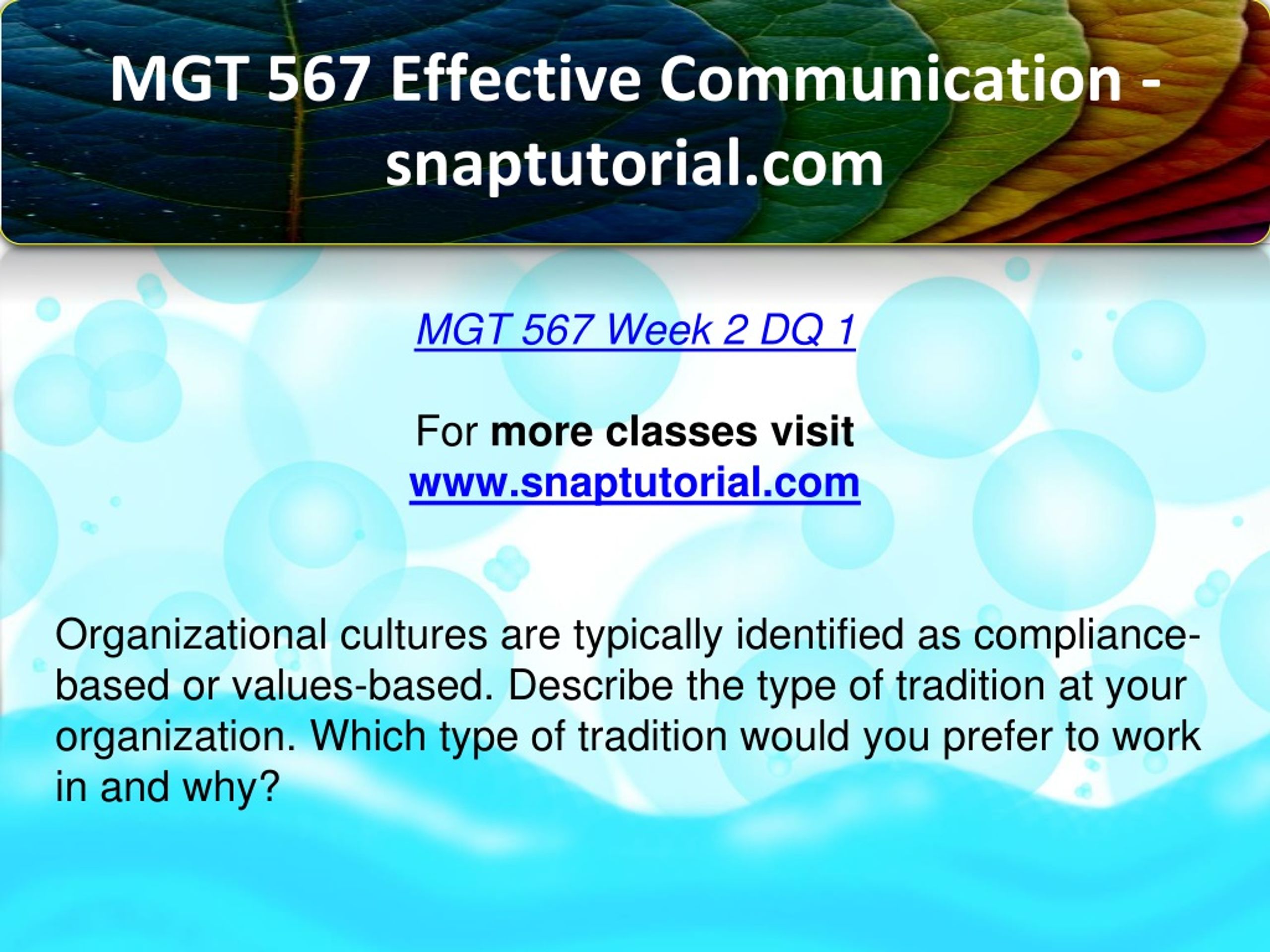 MGT 567 Effective Communication - snaptutorial.com

MGT 567 Week 2 DQ 1

For more classes visit
www.snaptutorial.com

Organizational cultures are typically identified as compliance-based or values-based. Describe the type of tradition at your organization. Which type of tradition would you prefer to work in and why?